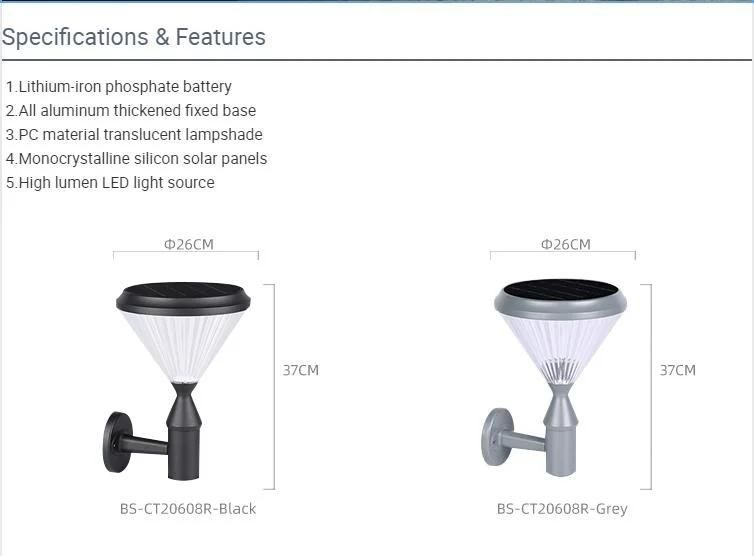 Specifications & Features

1.Lithium-iron phosphate battery
2.All aluminum thickened fixed base
3.PC material translucent lampshade
4.Monocrystalline silicon solar panels
5.High lumen LED light source

Φ26CM

37CM

BS-CT20608R-Black

Φ26CM

37CM

BS-CT20608R-Grey